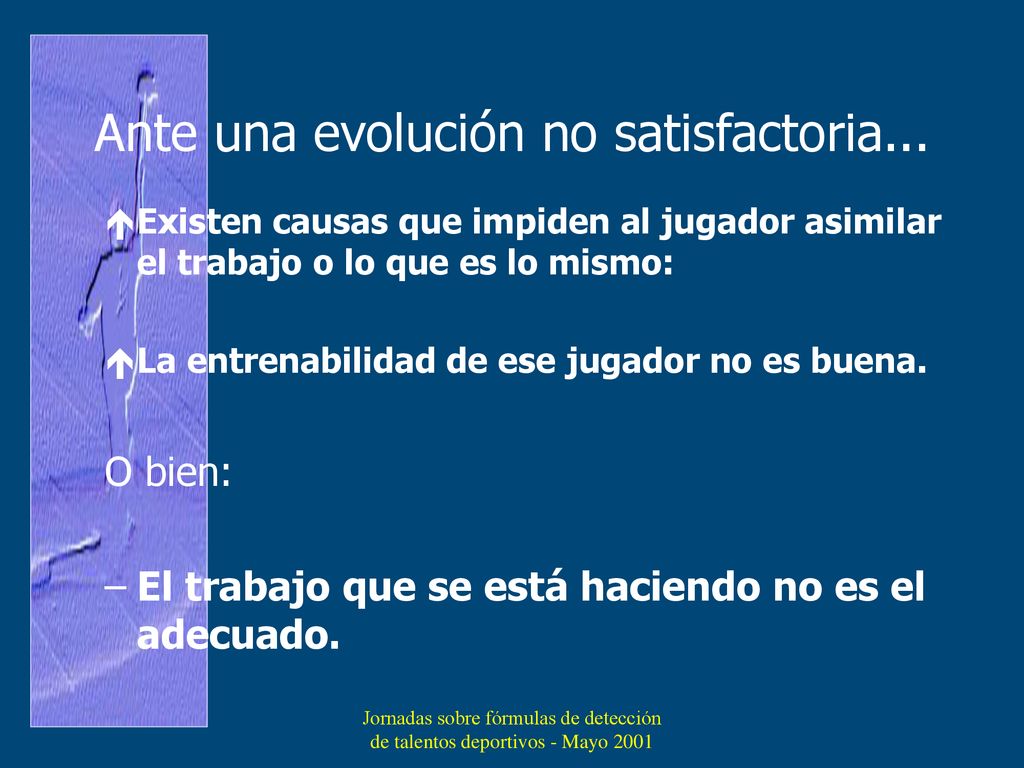 Ante una evolución no satisfactoria...

Existen causas que impiden al jugador asimilar el trabajo o lo que es lo mismo:

La entrenabilidad de ese jugador no es buena.

O bien:

– El trabajo que se está haciendo no es el adecuado.

Jornadas sobre fórmulas de detección de talentos deportivos - Mayo 2001